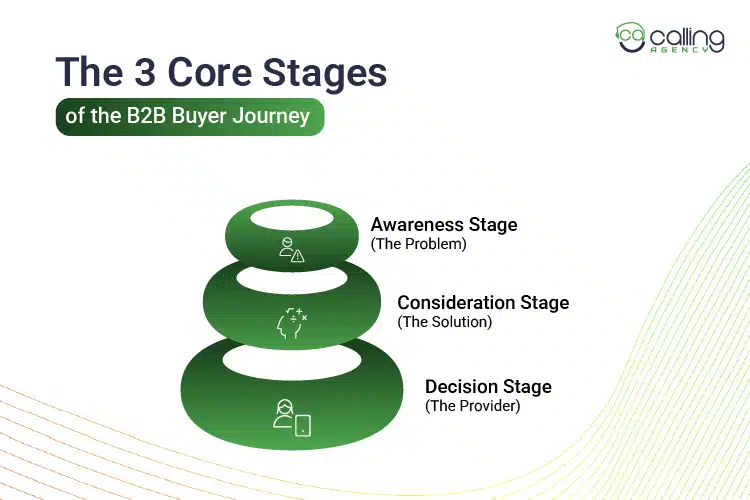 ca calling AGENCY

The 3 Core Stages

of the B2B Buyer Journey

Awareness Stage
(The Problem)

Consideration Stage
(The Solution)

Decision Stage
(The Provider)